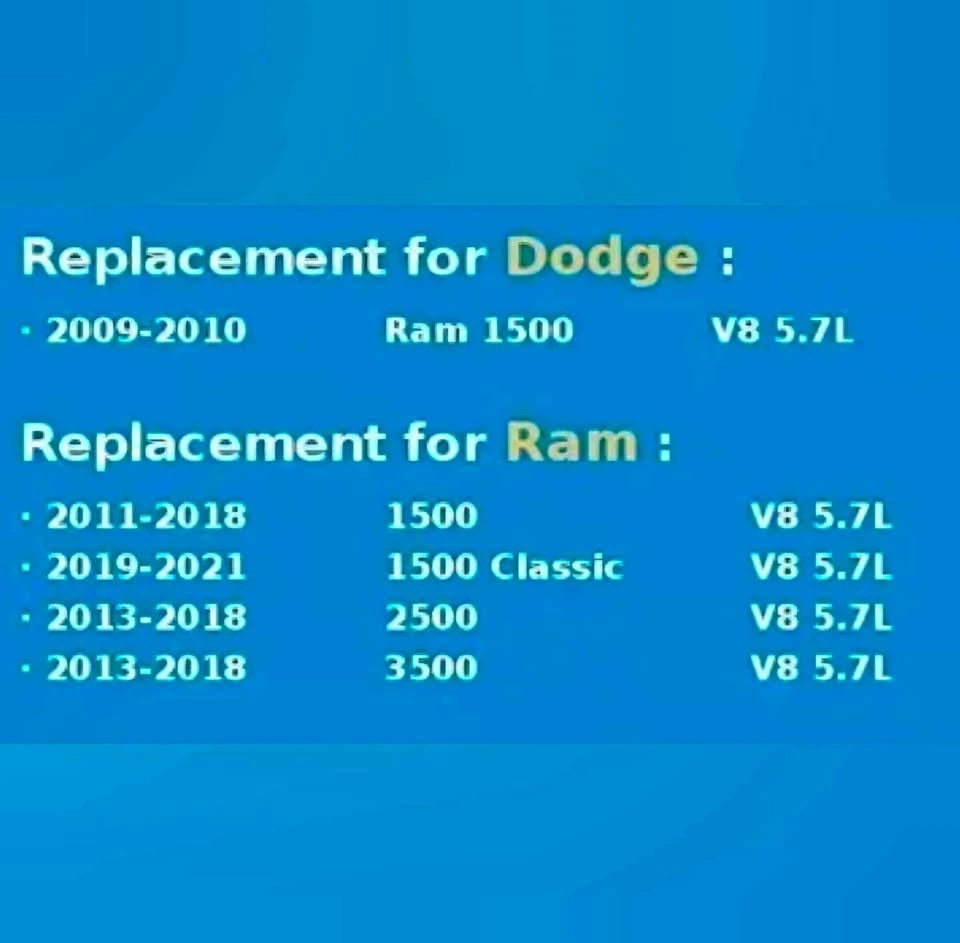 Replacement for Dodge :

· 2009-2010 Ram 1500 V8 5.7L

Replacement for Ram :

· 2011-2018 1500 V8 5.7L
· 2019-2021 1500 Classic V8 5.7L
· 2013-2018 2500 V8 5.7L
· 2013-2018 3500 V8 5.7L